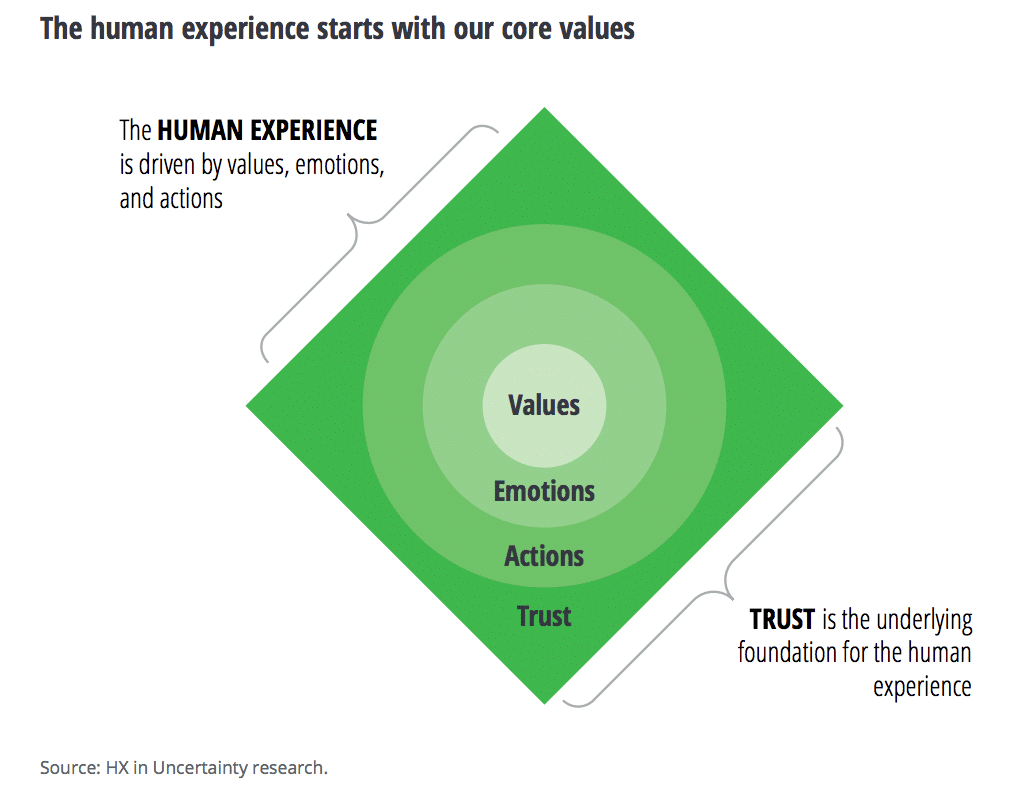 The human experience starts with our core values

The HUMAN EXPERIENCE is driven by values, emotions, and actions

Values

Emotions

Actions

Trust

TRUST is the underlying foundation for the human experience

Source: HX in Uncertainty research.